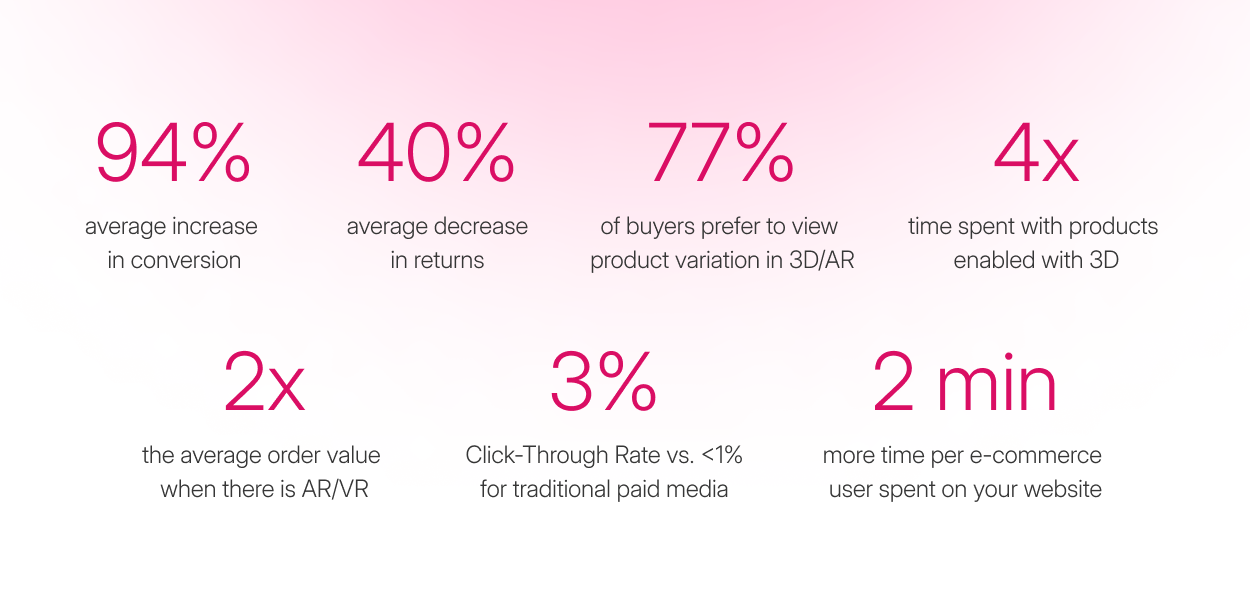 94%
average increase in conversion

40%
average decrease in returns

77%
of buyers prefer to view product variation in 3D/AR

4x
time spent with products enabled with 3D

2x
the average order value when there is AR/VR

3%
Click-Through Rate vs. <1% for traditional paid media

2 min
more time per e-commerce user spent on your website